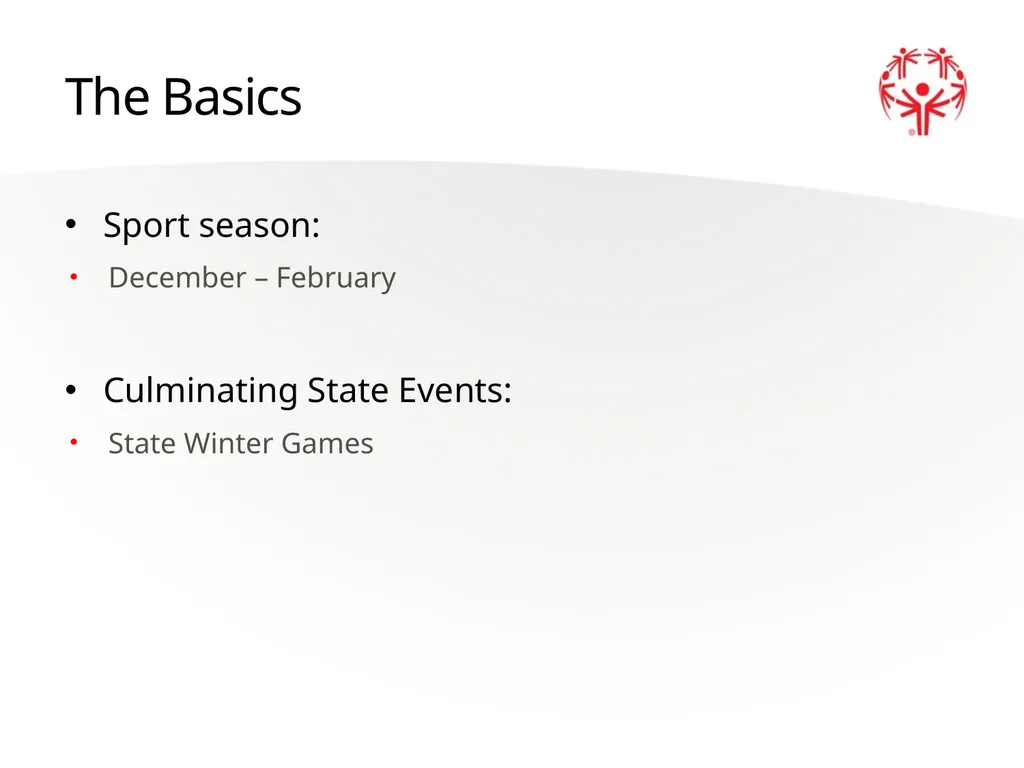 The Basics

• Sport season:
• December – February

• Culminating State Events:
• State Winter Games